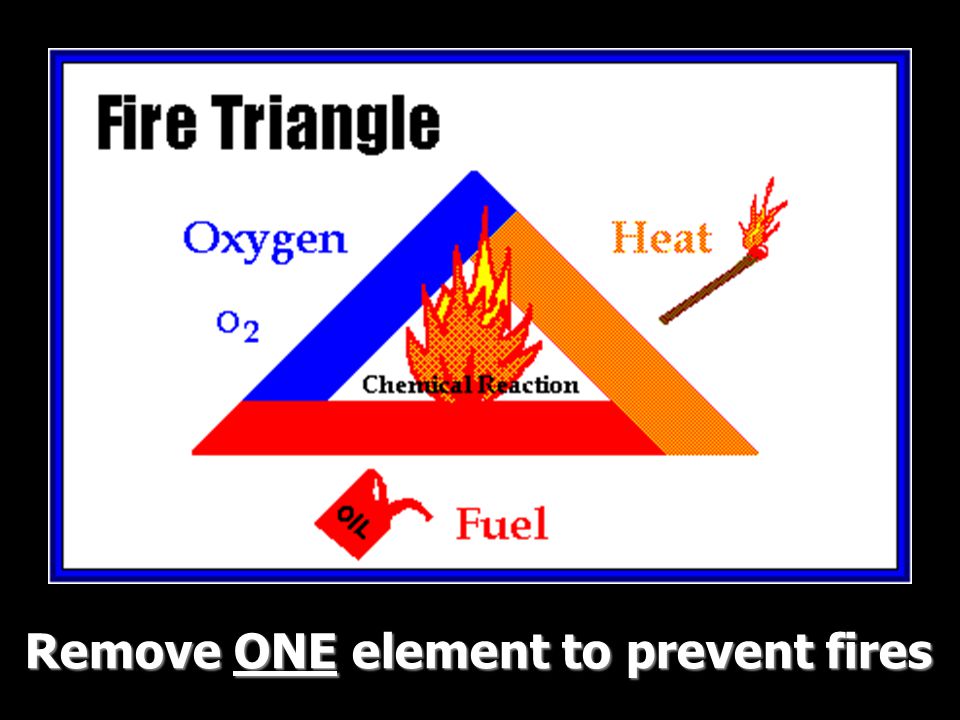 Fire Triangle

Oxygen

$O_2$

Heat

Chemical Reaction

OIL

Fuel

Remove ONE element to prevent fires